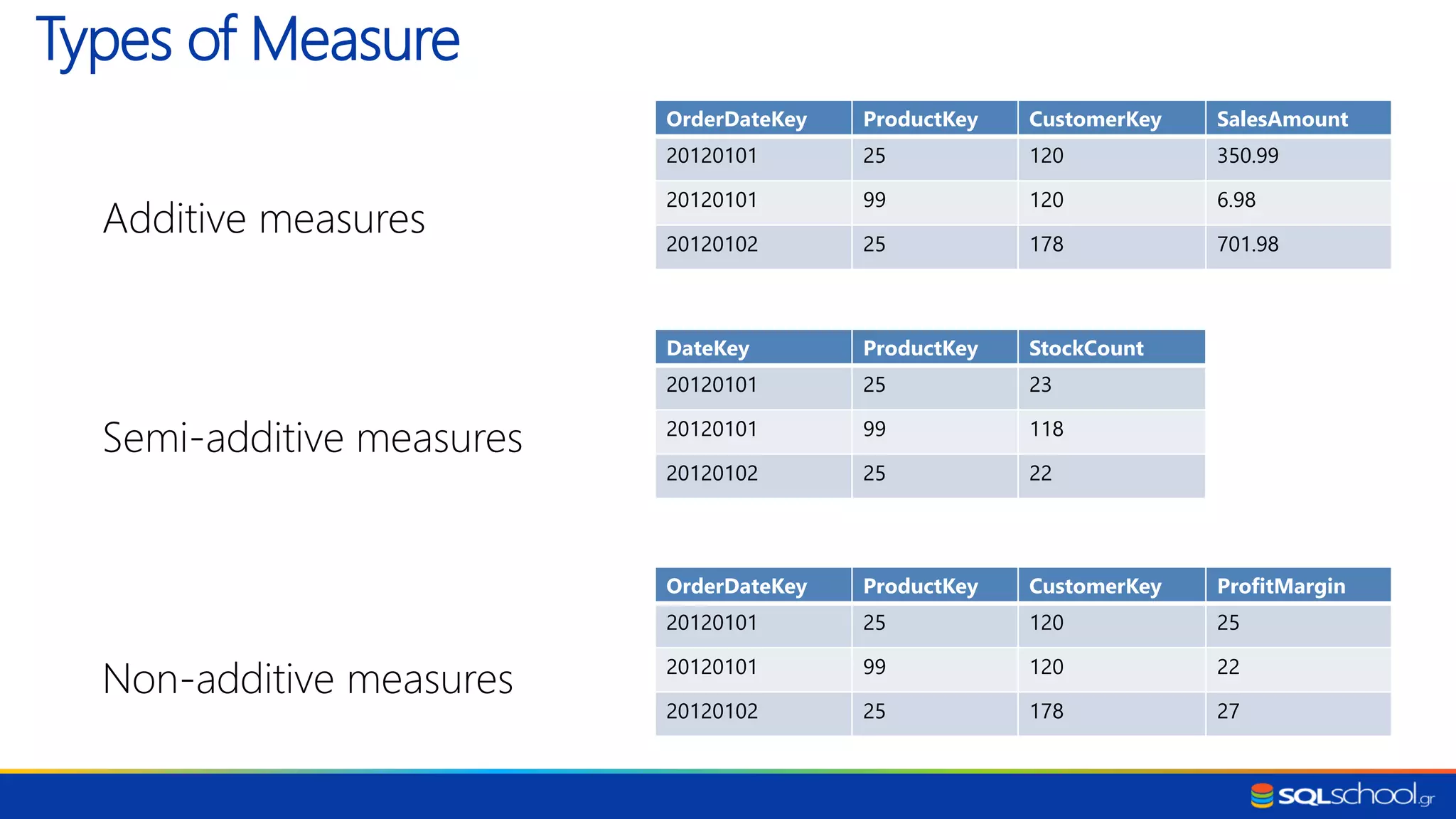 Types of Measure

Additive measures

| OrderDateKey | ProductKey | CustomerKey | SalesAmount |
|---|---|---|---|
| 20120101 | 25 | 120 | 350.99 |
| 20120101 | 99 | 120 | 6.98 |
| 20120102 | 25 | 178 | 701.98 |

Semi-additive measures

| DateKey | ProductKey | StockCount |
|---|---|---|
| 20120101 | 25 | 23 |
| 20120101 | 99 | 118 |
| 20120102 | 25 | 22 |

Non-additive measures

| OrderDateKey | ProductKey | CustomerKey | ProfitMargin |
|---|---|---|---|
| 20120101 | 25 | 120 | 25 |
| 20120101 | 99 | 120 | 22 |
| 20120102 | 25 | 178 | 27 |

SQLschool.gr